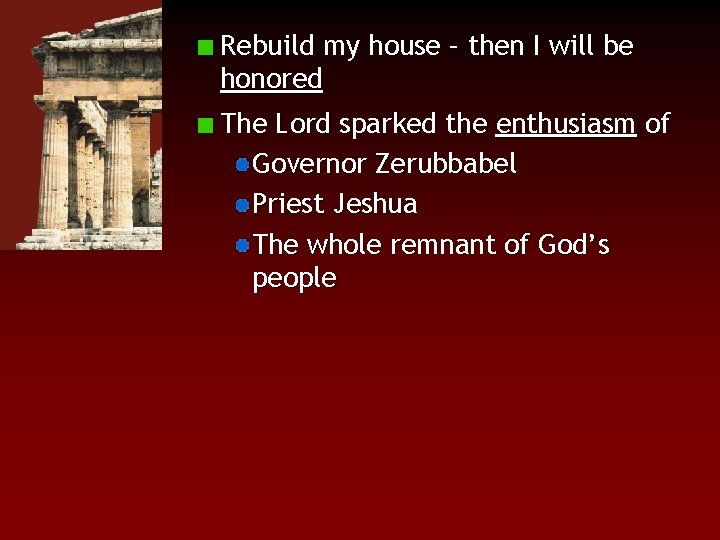 Rebuild my house – then I will be honored

The Lord sparked the enthusiasm of

Governor Zerubbabel

Priest Jeshua

The whole remnant of God's people